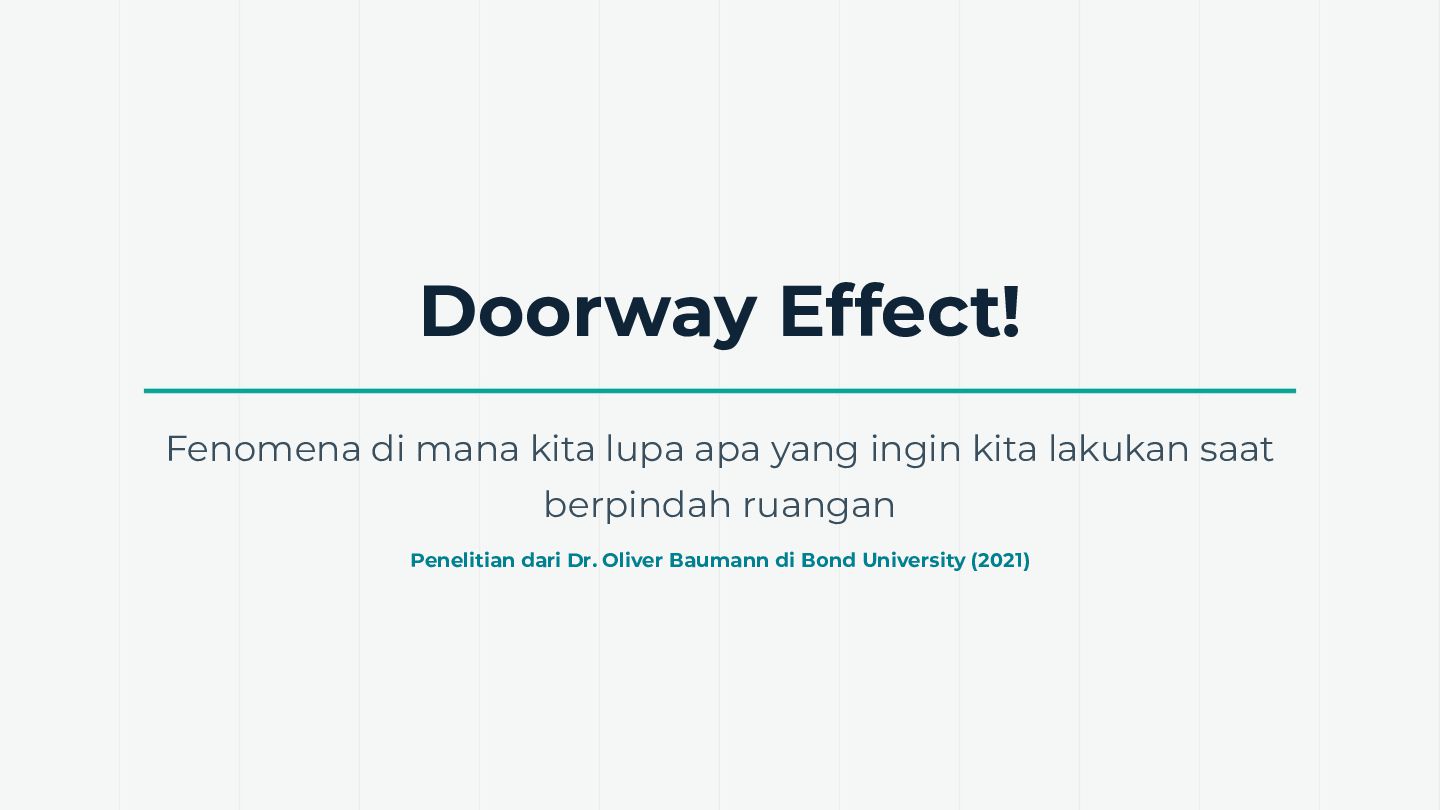 Doorway Effect!

Fenomena di mana kita lupa apa yang ingin kita lakukan saat berpindah ruangan

Penelitian dari Dr. Oliver Baumann di Bond University (2021)